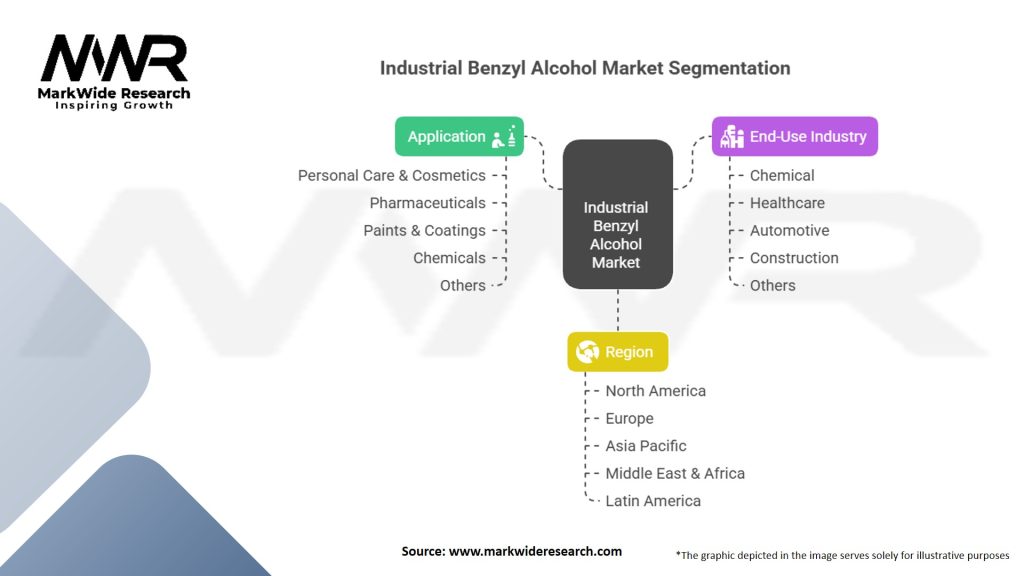 MWR
MarkWide Research
Inspiring Growth

Industrial Benzyl Alcohol Market Segmentation

Application
Personal Care & Cosmetics
Pharmaceuticals
Paints & Coatings
Chemicals
Others

Industrial Benzyl Alcohol Market

End-Use Industry
Chemical
Healthcare
Automotive
Construction
Others

Region
North America
Europe
Asia Pacific
Middle East & Africa
Latin America

Source: www.markwideresearch.com

*The graphic depicted in the image serves solely for illustrative purposes